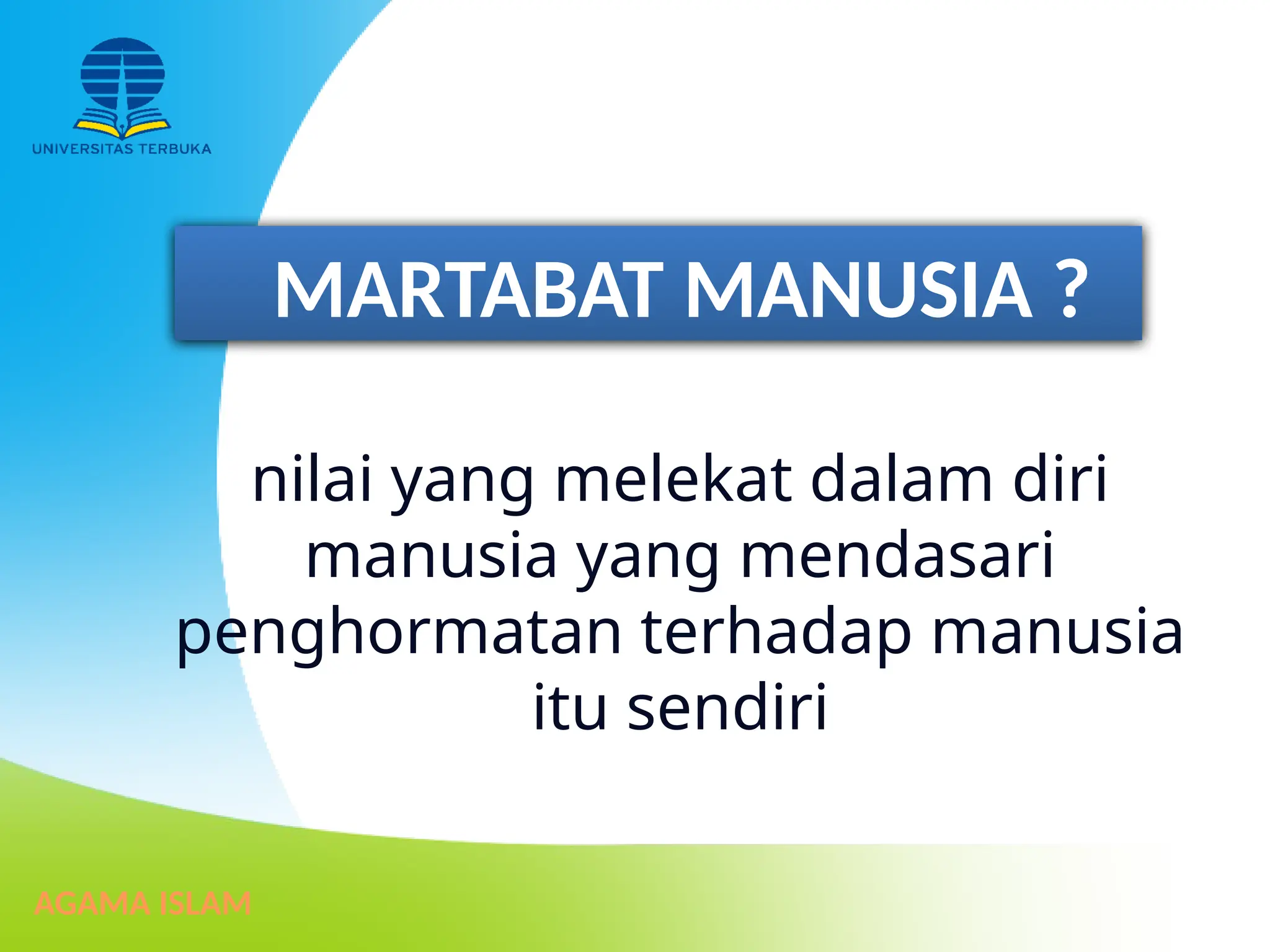 UNIVERSITAS TERBUKA

MARTABAT MANUSIA ?

nilai yang melekat dalam diri manusia yang mendasari penghormatan terhadap manusia itu sendiri

AGAMA ISLAM